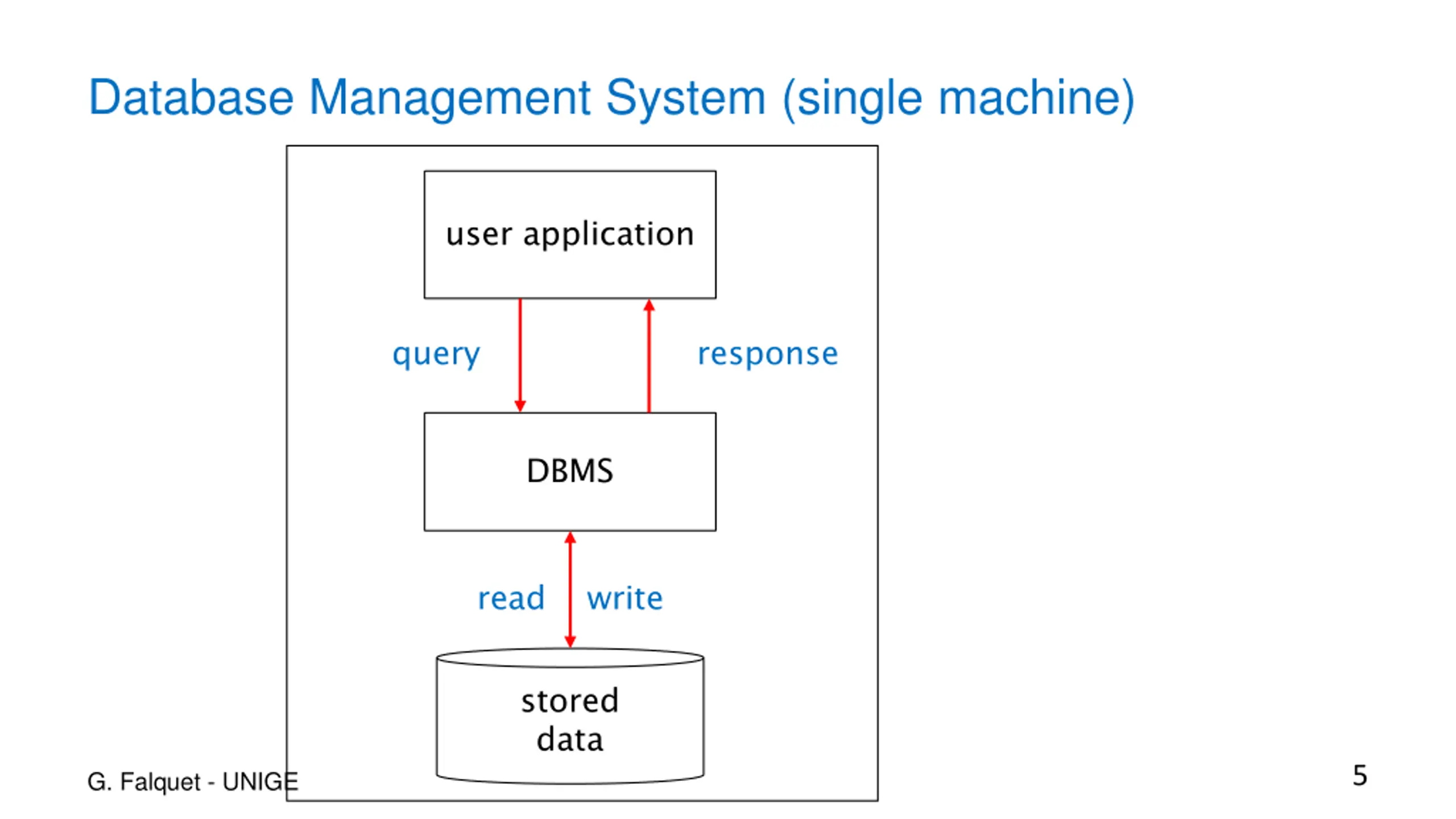 Database Management System (single machine)

user application

query

response

DBMS

read

write

stored data

G. Falquet - UNIGE

5